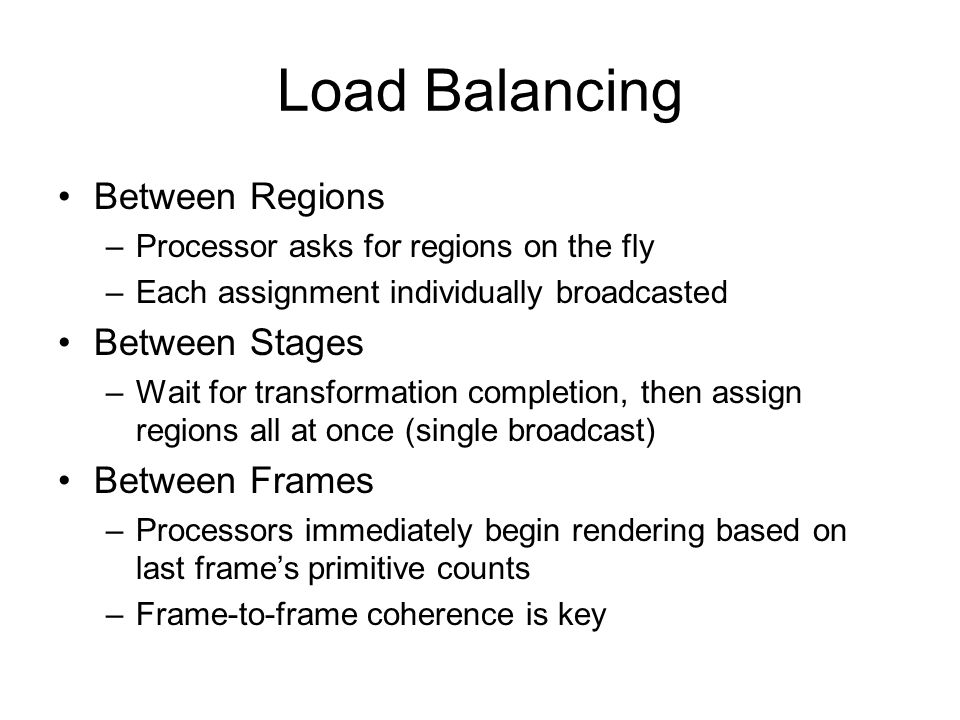 Load Balancing

• Between Regions
– Processor asks for regions on the fly
– Each assignment individually broadcasted

• Between Stages
– Wait for transformation completion, then assign regions all at once (single broadcast)

• Between Frames
– Processors immediately begin rendering based on last frame’s primitive counts
– Frame-to-frame coherence is key